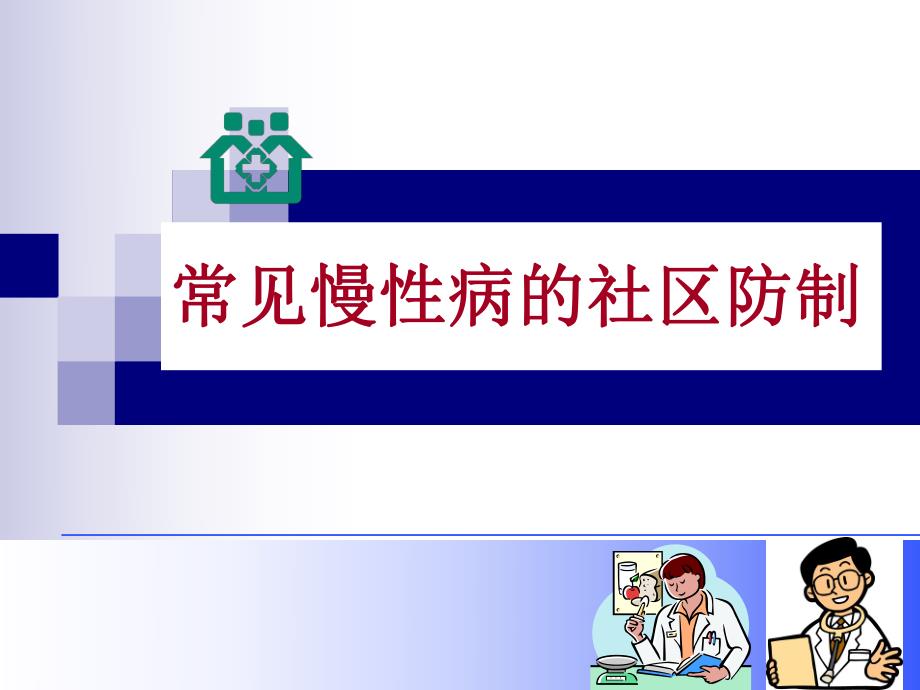 常见慢性病的社区防制